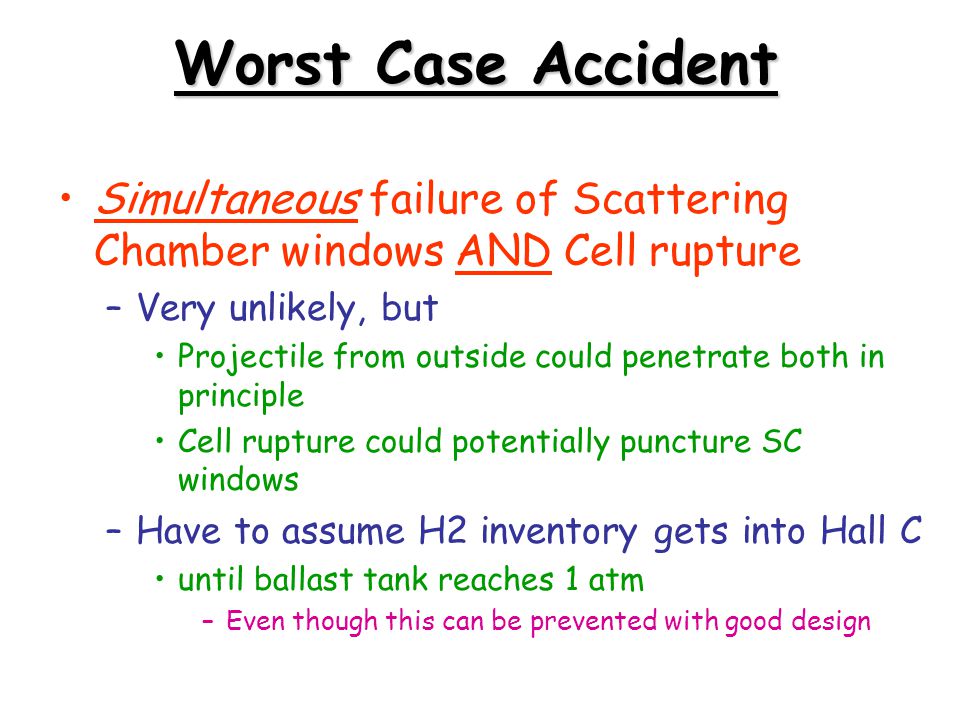 Worst Case Accident

• Simultaneous failure of Scattering Chamber windows AND Cell rupture

– Very unlikely, but

• Projectile from outside could penetrate both in principle

• Cell rupture could potentially puncture SC windows

– Have to assume H2 inventory gets into Hall C

• until ballast tank reaches 1 atm

– Even though this can be prevented with good design